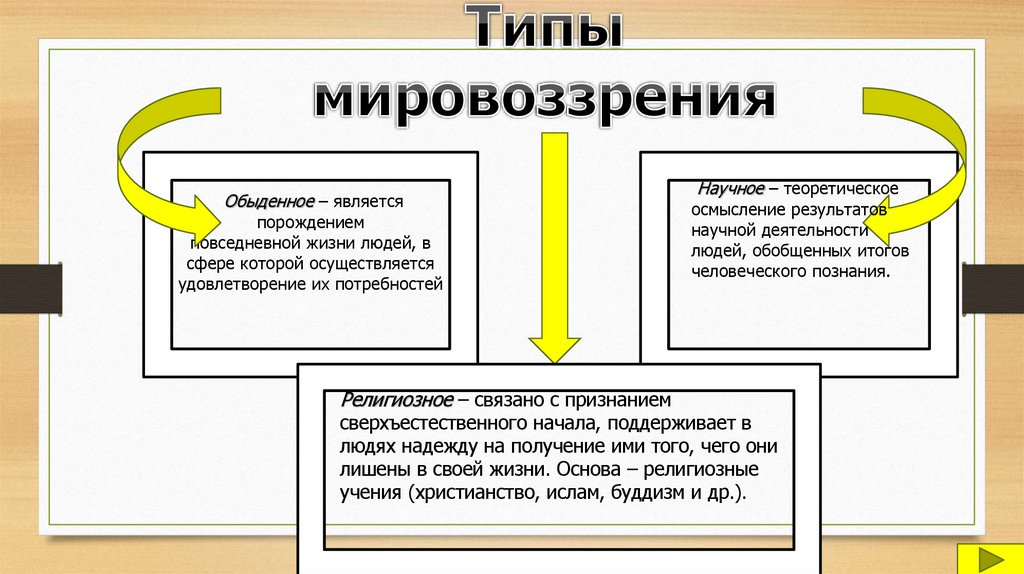 Типы мировоззрения

Обыденное – является порождением повседневной жизни людей, в сфере которой осуществляется удовлетворение их потребностей

Научное – теоретическое осмысление результатов научной деятельности людей, обобщенных итогов человеческого познания.

Религиозное – связано с признанием сверхъестественного начала, поддерживает в людях надежду на получение ими того, чего они лишены в своей жизни. Основа – религиозные учения (христианство, ислам, буддизм и др.).